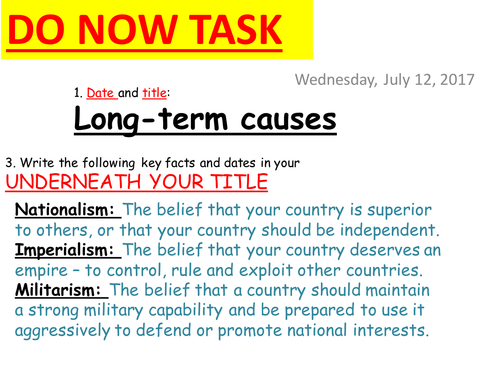 DO NOW TASK

Wednesday, July 12, 2017

1. Date and title:

Long-term causes

3. Write the following key facts and dates in your UNDERNEATH YOUR TITLE

Nationalism: The belief that your country is superior to others, or that your country should be independent.

Imperialism: The belief that your country deserves an empire – to control, rule and exploit other countries.

Militarism: The belief that a country should maintain a strong military capability and be prepared to use it aggressively to defend or promote national interests.